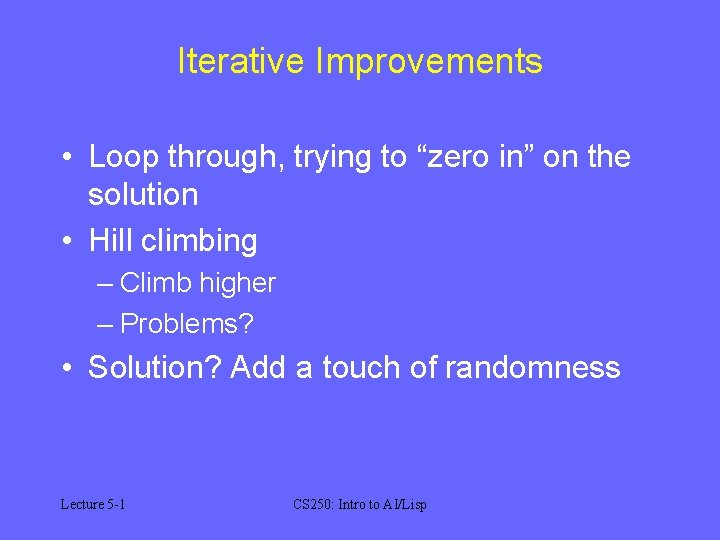 Iterative Improvements

• Loop through, trying to “zero in” on the solution

• Hill climbing

– Climb higher

– Problems?

• Solution? Add a touch of randomness

Lecture 5-1

CS250: Intro to AI/Lisp